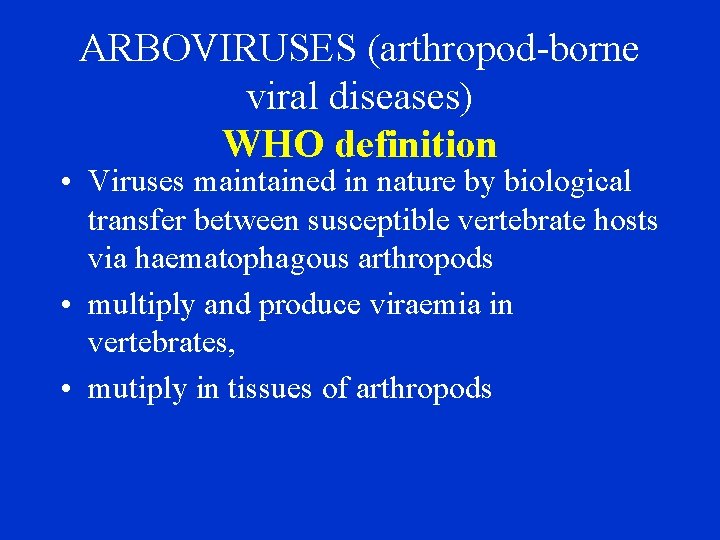 ARBOVIRUSES (arthropod-borne viral diseases)
WHO definition

• Viruses maintained in nature by biological transfer between susceptible vertebrate hosts via haematophagous arthropods
• multiply and produce viraemia in vertebrates,
• mutiply in tissues of arthropods